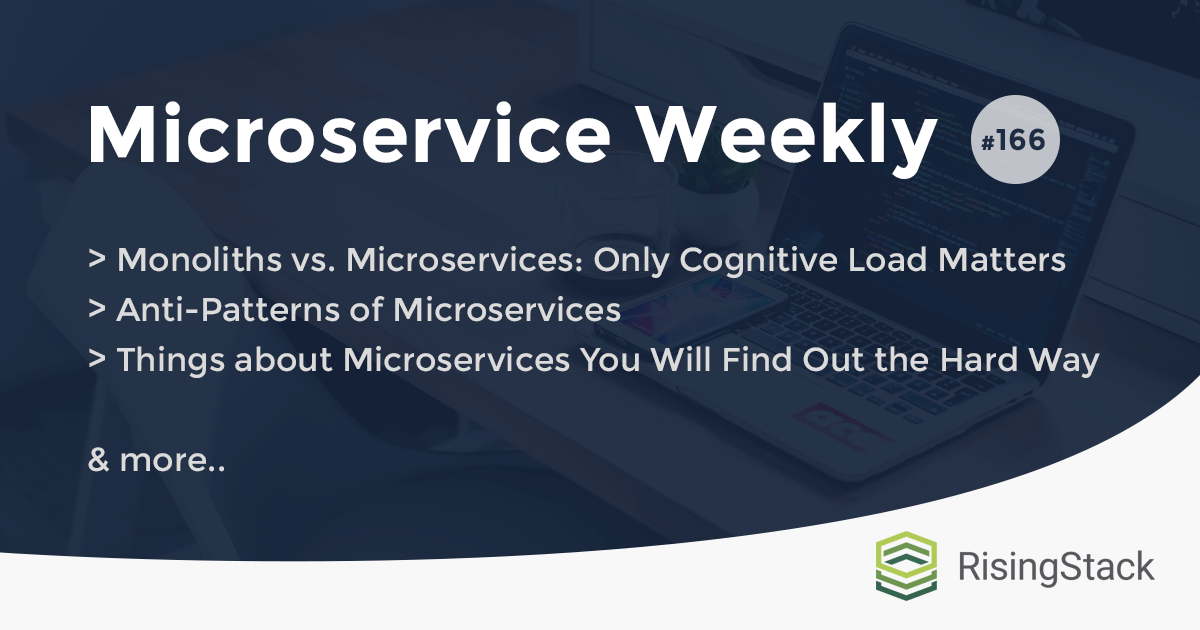 Microservice Weekly

#166

> Monoliths vs. Microservices: Only Cognitive Load Matters
> Anti-Patterns of Microservices
> Things about Microservices You Will Find Out the Hard Way

& more..

RisingStack